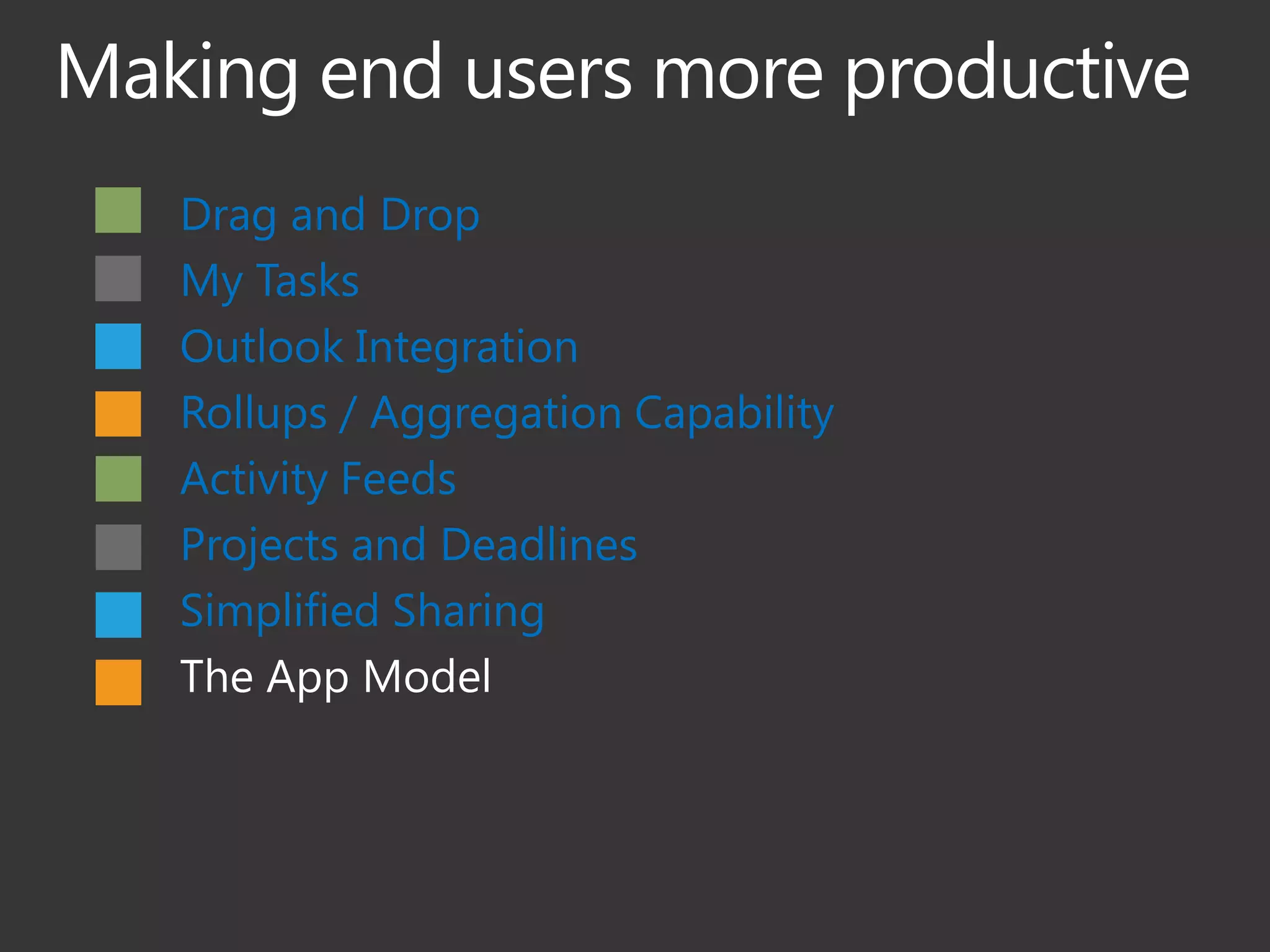 Making end users more productive

Drag and Drop
My Tasks
Outlook Integration
Rollups / Aggregation Capability
Activity Feeds
Projects and Deadlines
Simplified Sharing
The App Model